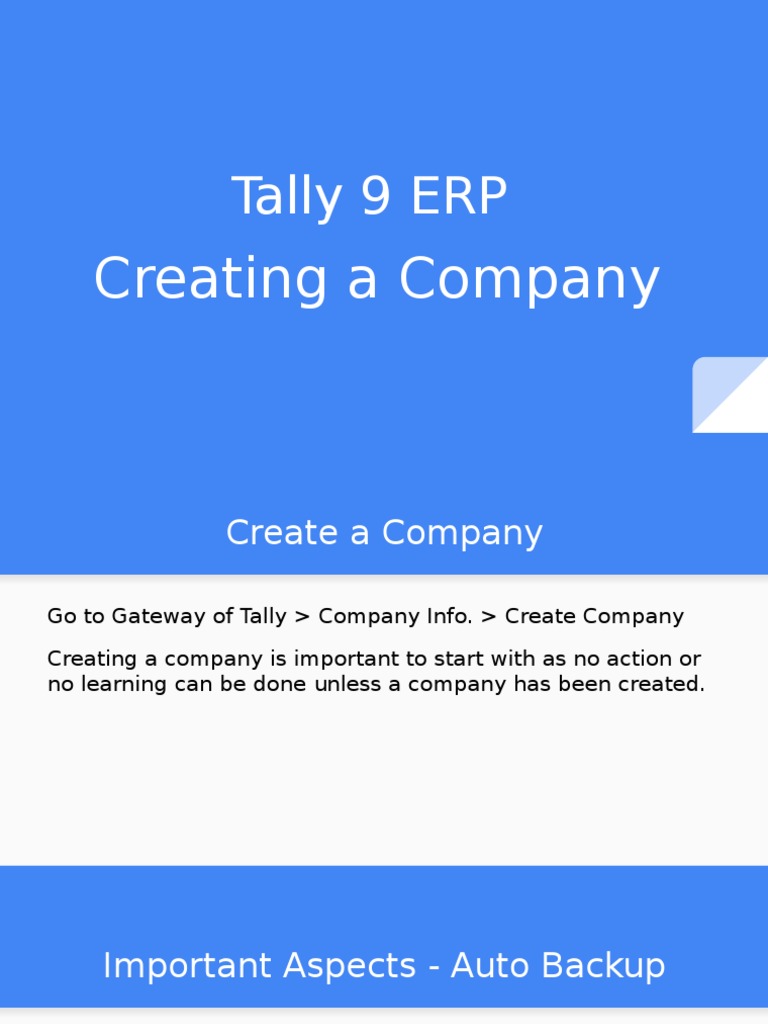 Tally 9 ERP
Creating a Company

Create a Company

Go to Gateway of Tally > Company Info. > Create Company

Creating a company is important to start with as no action or no learning can be done unless a company has been created.

Important Aspects - Auto Backup